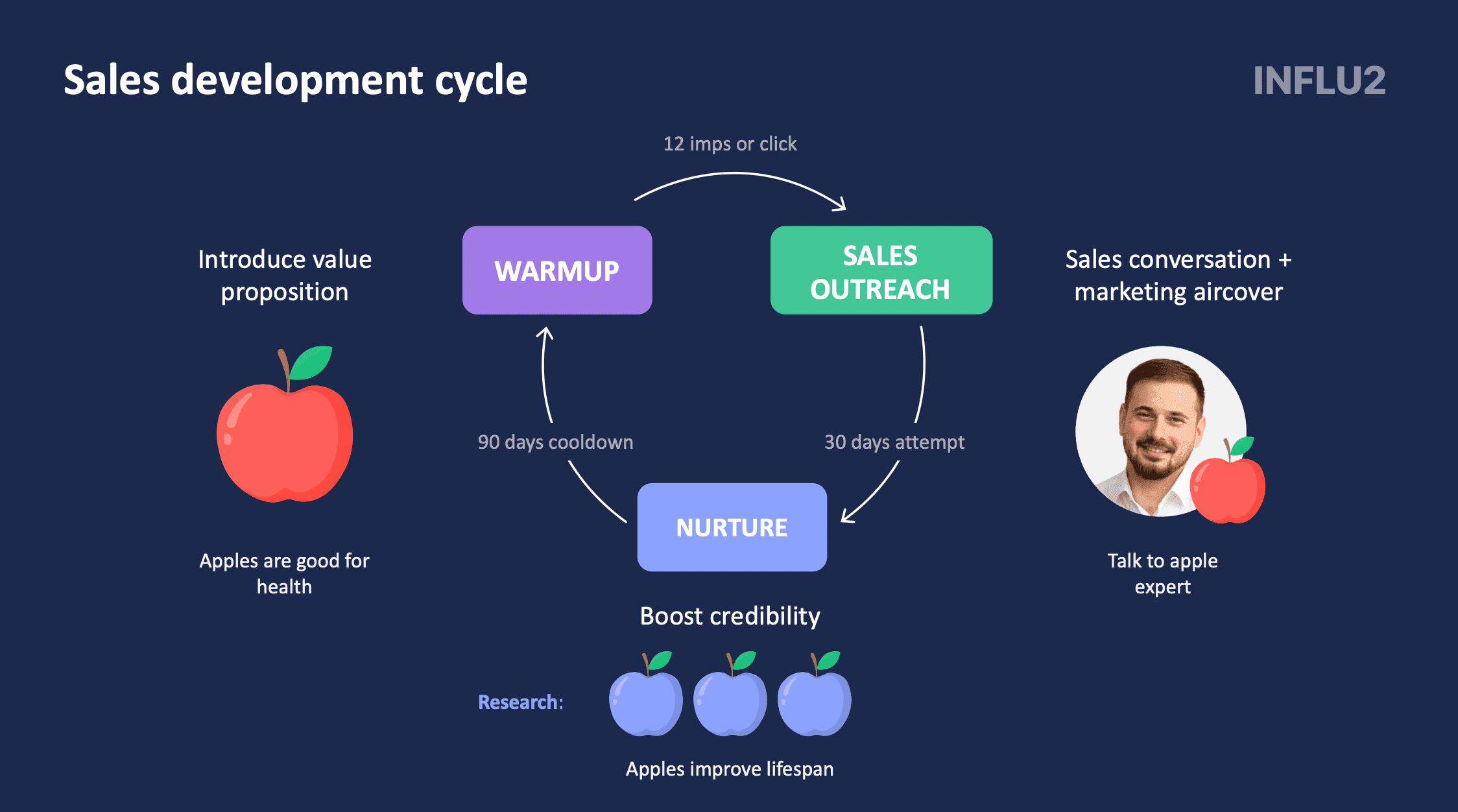 Sales development cycle

INFLU2

12 imps or click

Introduce value proposition

WARMUP

SALES OUTREACH

Sales conversation + marketing aircover

90 days cooldown

30 days attempt

NURTURE

Apples are good for health

Talk to apple expert

Boost credibility

Research:

Apples improve lifespan